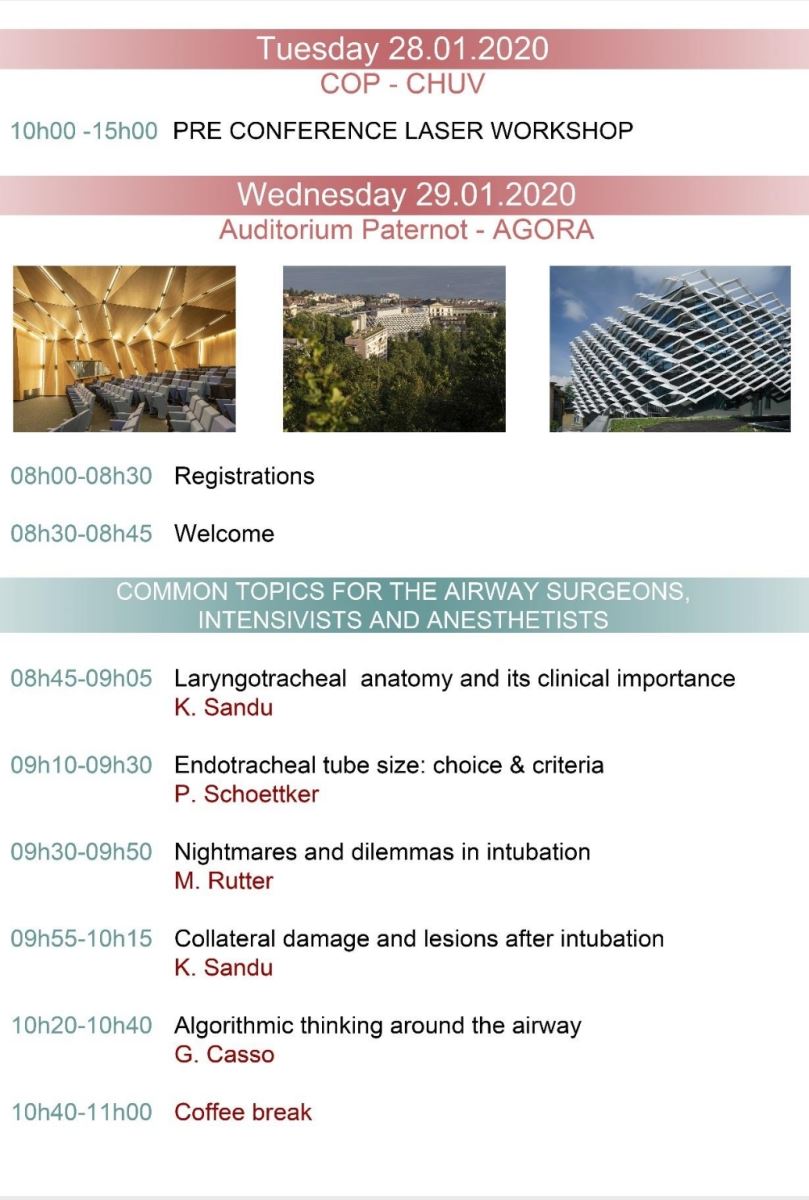 Tuesday 28.01.2020
COP - CHUV

10h00 -15h00 PRE CONFERENCE LASER WORKSHOP

Wednesday 29.01.2020
Auditorium Paternot - AGORA

08h00-08h30 Registrations

08h30-08h45 Welcome

COMMON TOPICS FOR THE AIRWAY SURGEONS, INTENSIVISTS AND ANESTHETISTS

08h45-09h05 Laryngotracheal anatomy and its clinical importance
K. Sandu

09h10-09h30 Endotracheal tube size: choice & criteria
P. Schoettker

09h30-09h50 Nightmares and dilemmas in intubation
M. Rutter

09h55-10h15 Collateral damage and lesions after intubation
K. Sandu

10h20-10h40 Algorithmic thinking around the airway
G. Casso

10h40-11h00 Coffee break